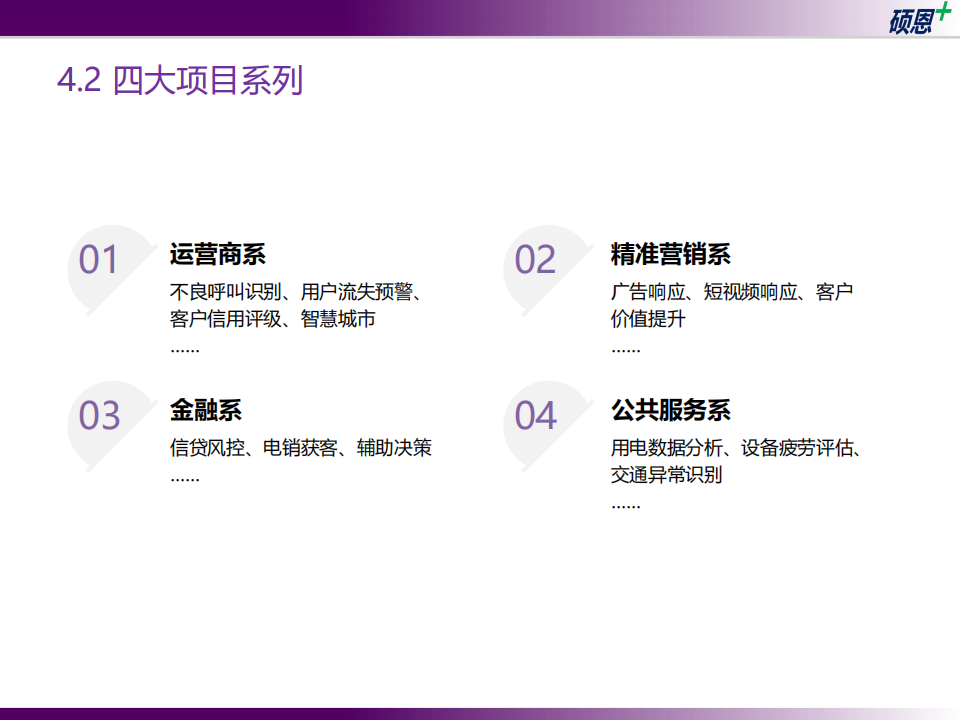 硕恩+

4.2 四大项目系列

01
运营商系
不良呼叫识别、用户流失预警、客户信用评级、智慧城市
……

02
精准营销系
广告响应、短视频响应、客户价值提升
……

03
金融系
信贷风控、电销获客、辅助决策
……

04
公共服务系
用电数据分析、设备疲劳评估、交通异常识别
……